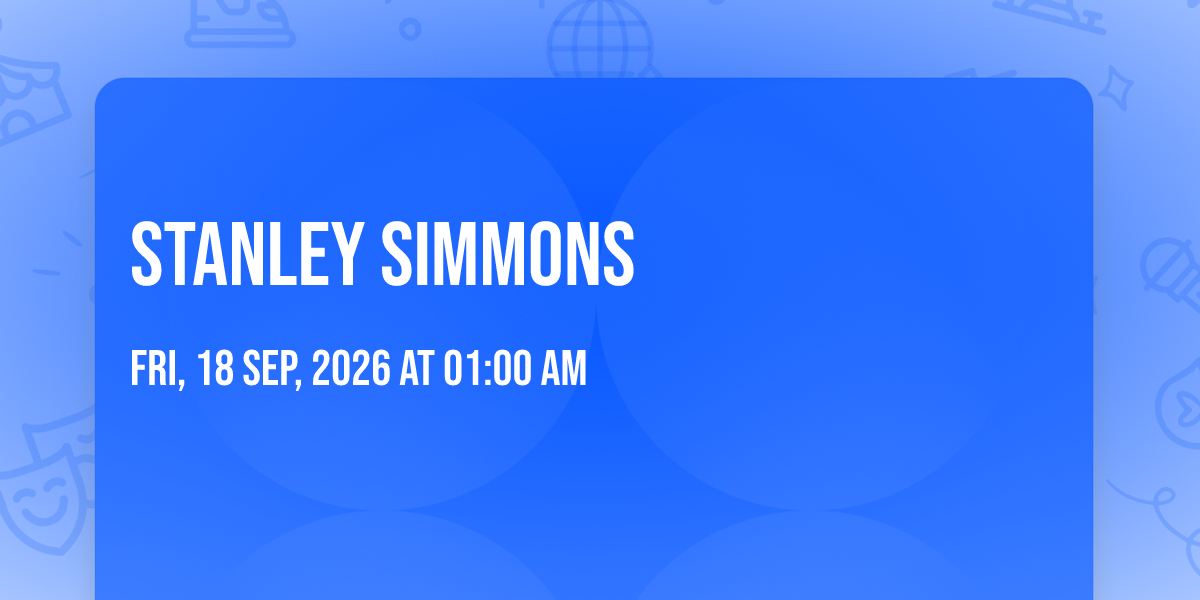 STANLEY SIMMONS

FRI, 18 SEP, 2026 AT 01:00 AM